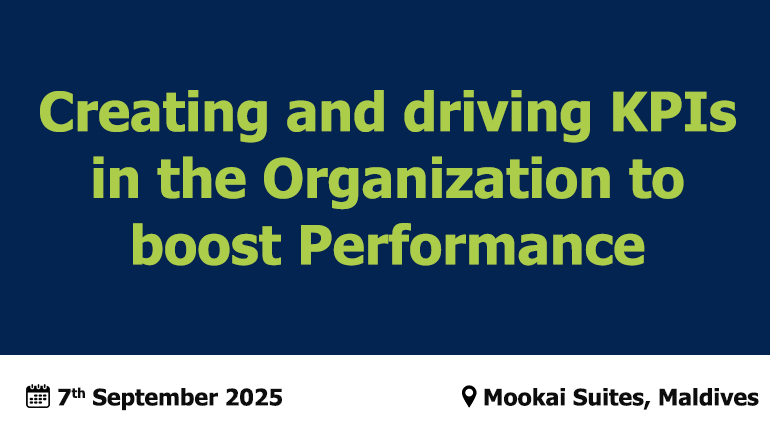 Creating and driving KPIs in the Organization to boost Performance

7th September 2025

Mookai Suites, Maldives